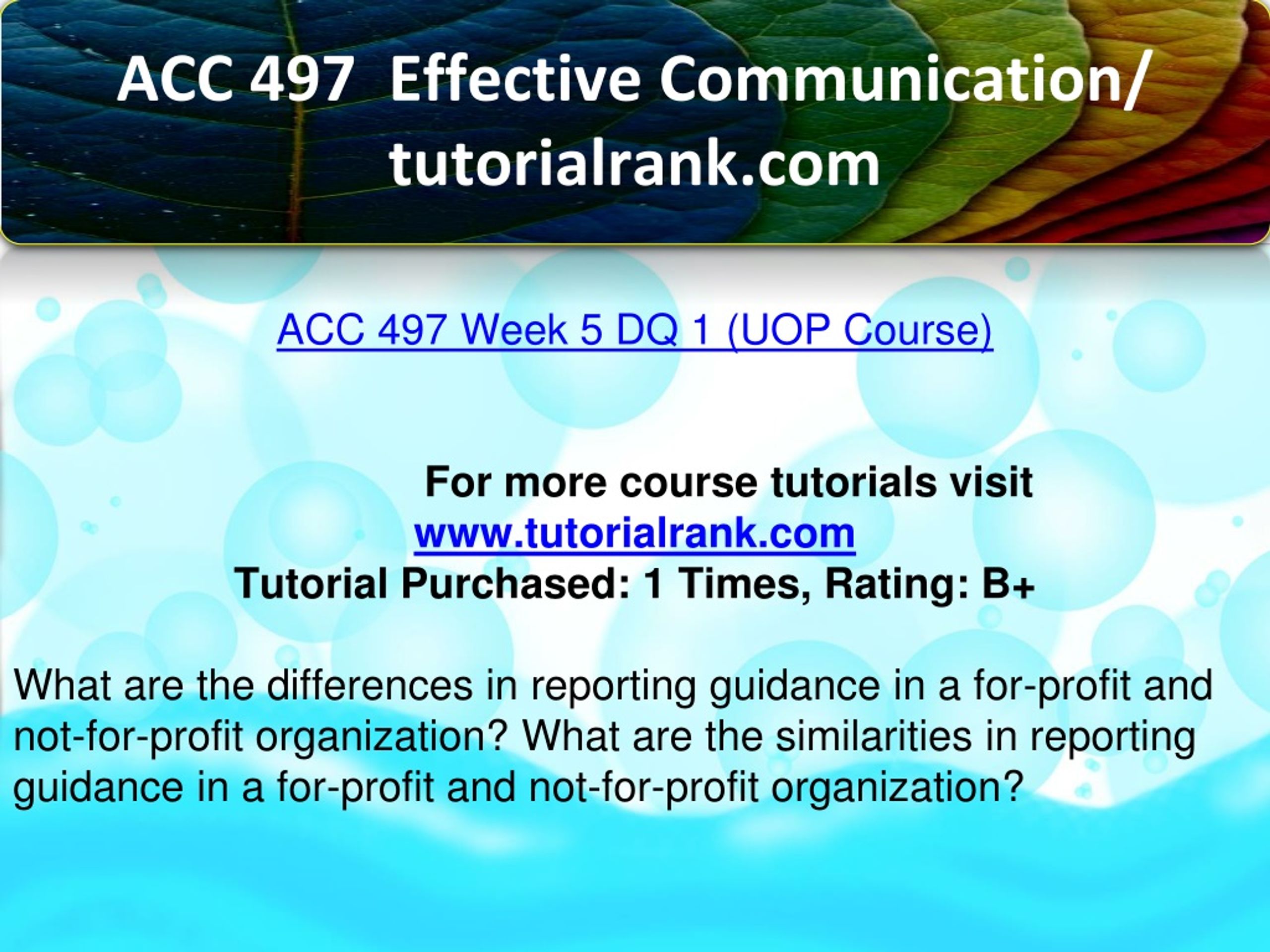 ACC 497 Effective Communication/ tutorialrank.com

ACC 497 Week 5 DQ 1 (UOP Course)

For more course tutorials visit
www.tutorialrank.com
Tutorial Purchased: 1 Times, Rating: B+

What are the differences in reporting guidance in a for-profit and not-for-profit organization? What are the similarities in reporting guidance in a for-profit and not-for-profit organization?